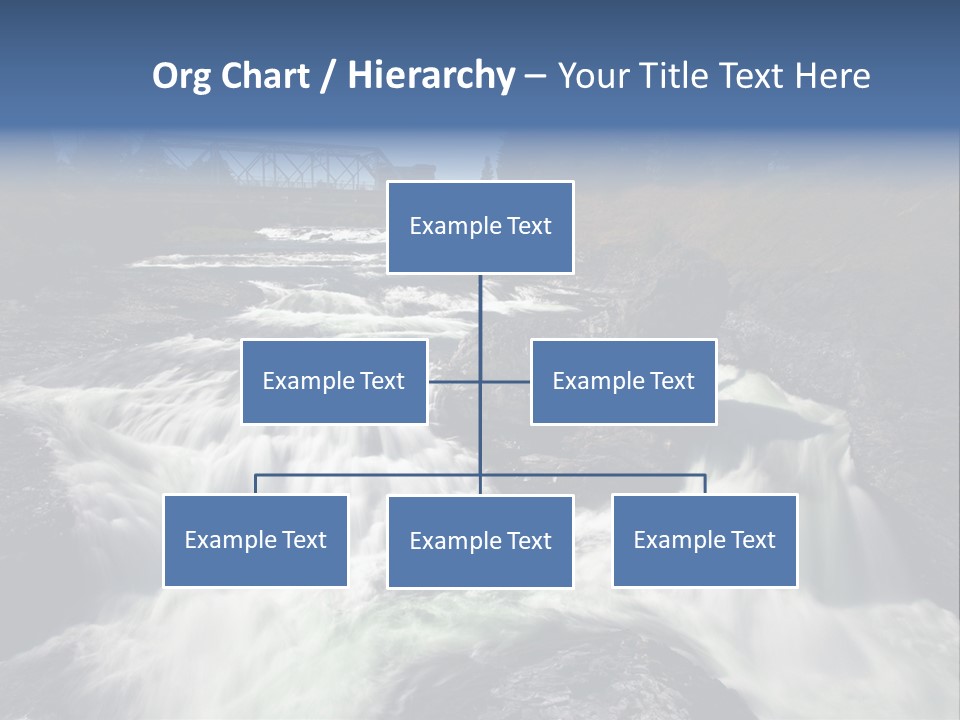 Org Chart / Hierarchy – Your Title Text Here

Example Text

Example Text

Example Text

Example Text

Example Text

Example Text